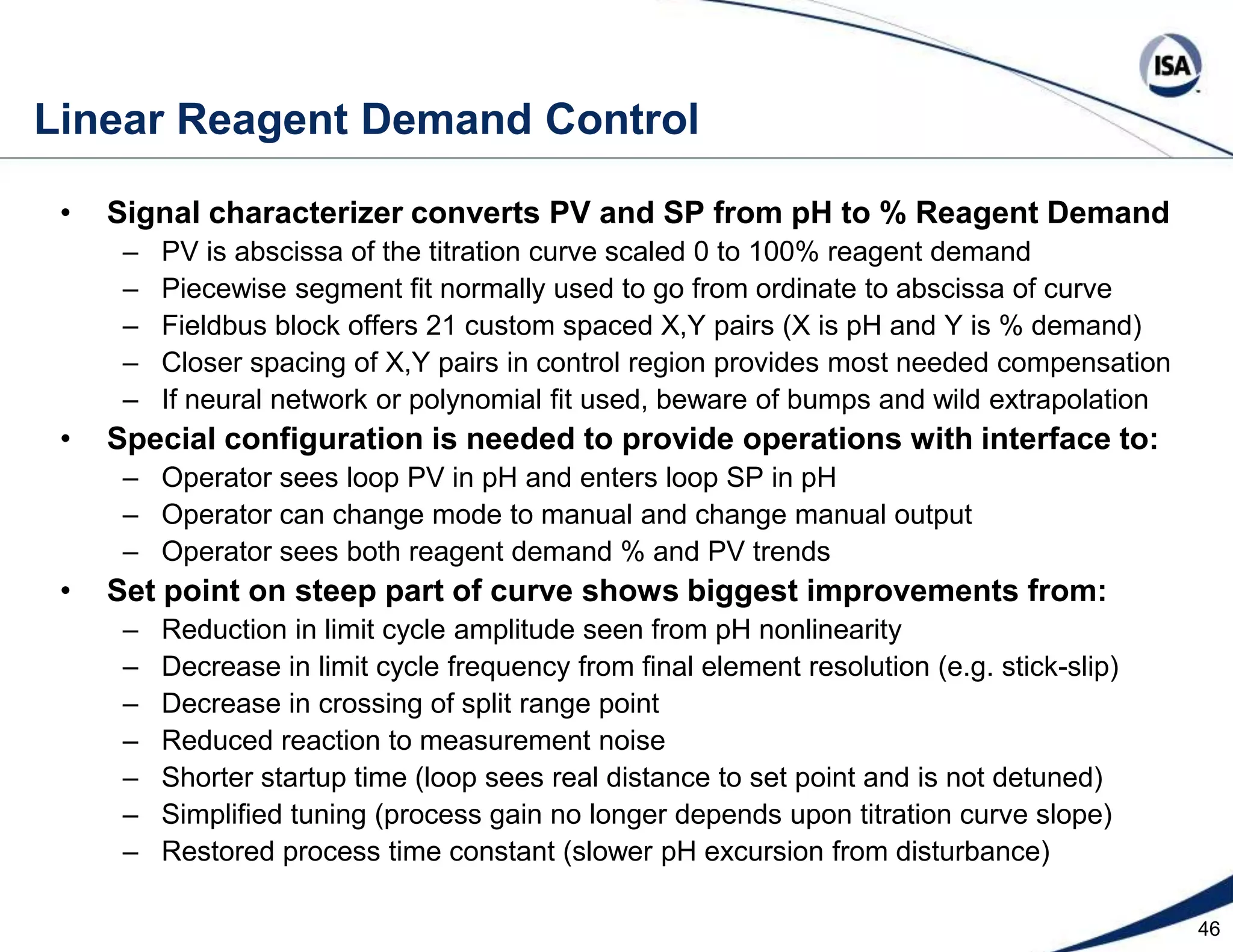 ISA

Linear Reagent Demand Control

• Signal characterizer converts PV and SP from pH to % Reagent Demand
– PV is abscissa of the titration curve scaled 0 to 100% reagent demand
– Piecewise segment fit normally used to go from ordinate to abscissa of curve
– Fieldbus block offers 21 custom spaced X,Y pairs (X is pH and Y is % demand)
– Closer spacing of X,Y pairs in control region provides most needed compensation
– If neural network or polynomial fit used, beware of bumps and wild extrapolation
• Special configuration is needed to provide operations with interface to:
– Operator sees loop PV in pH and enters loop SP in pH
– Operator can change mode to manual and change manual output
– Operator sees both reagent demand % and PV trends
• Set point on steep part of curve shows biggest improvements from:
– Reduction in limit cycle amplitude seen from pH nonlinearity
– Decrease in limit cycle frequency from final element resolution (e.g. stick-slip)
– Decrease in crossing of split range point
– Reduced reaction to measurement noise
– Shorter startup time (loop sees real distance to set point and is not detuned)
– Simplified tuning (process gain no longer depends upon titration curve slope)
– Restored process time constant (slower pH excursion from disturbance)

46